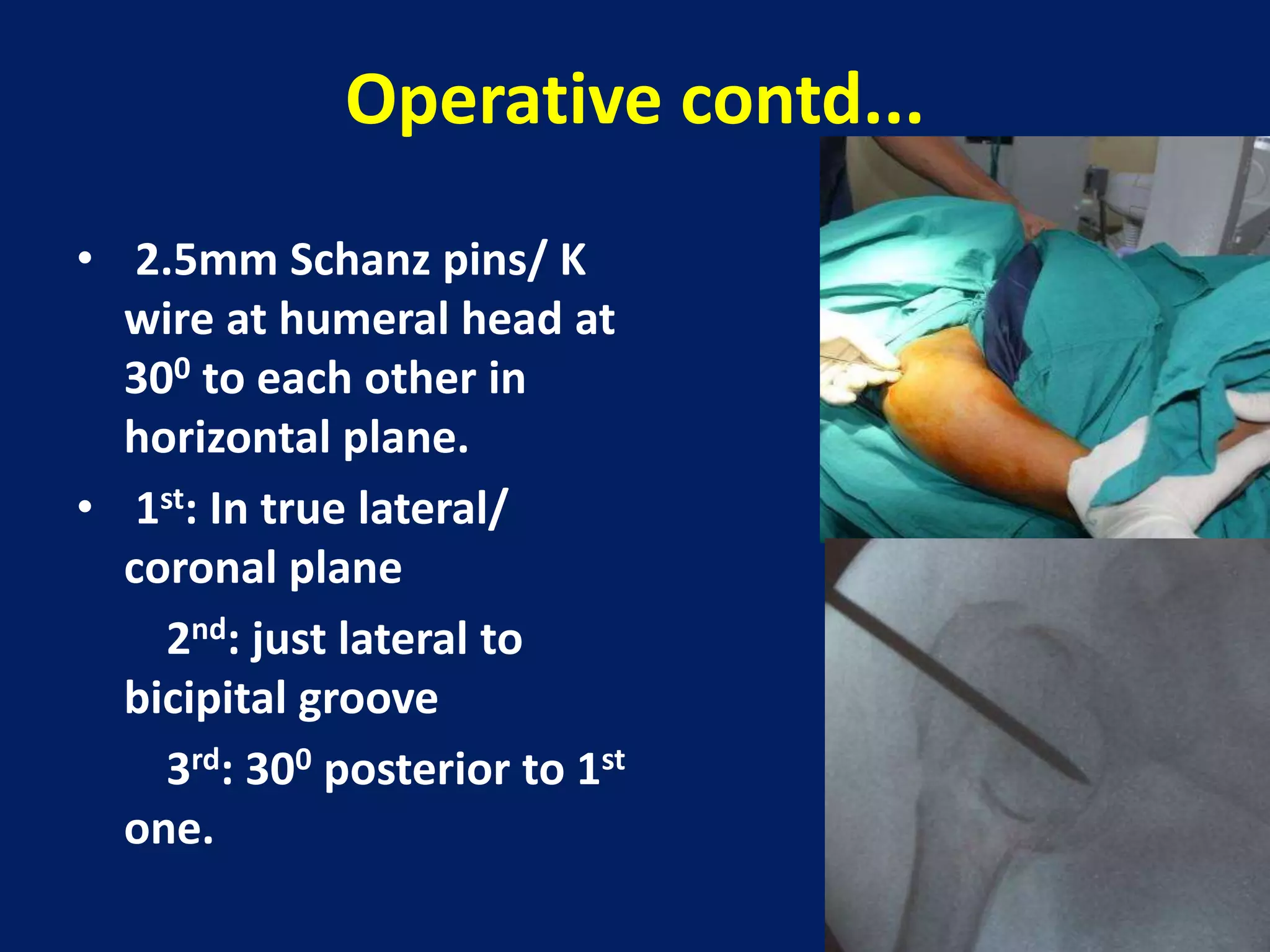 Operative contd...

• 2.5mm Schanz pins/ K wire at humeral head at $30^0$ to each other in horizontal plane.

• $1^{st}$: In true lateral/ coronal plane

$2^{nd}$: just lateral to bicipital groove

$3^{rd}$: $30^0$ posterior to $1^{st}$ one.